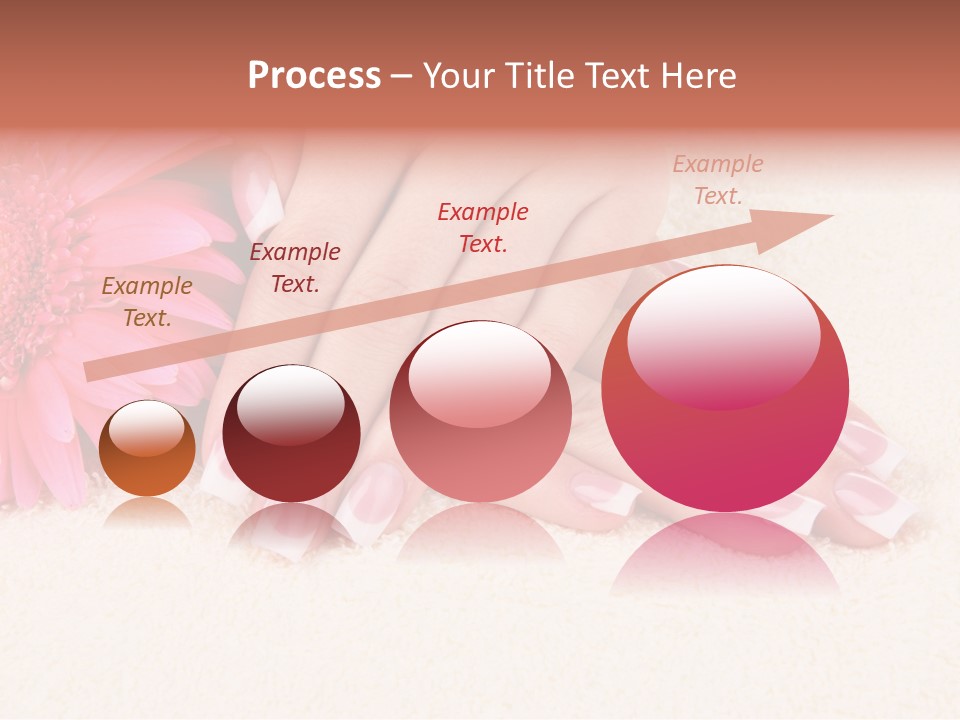 Process – Your Title Text Here

Example Text.

Example Text.

Example Text.

Example Text.